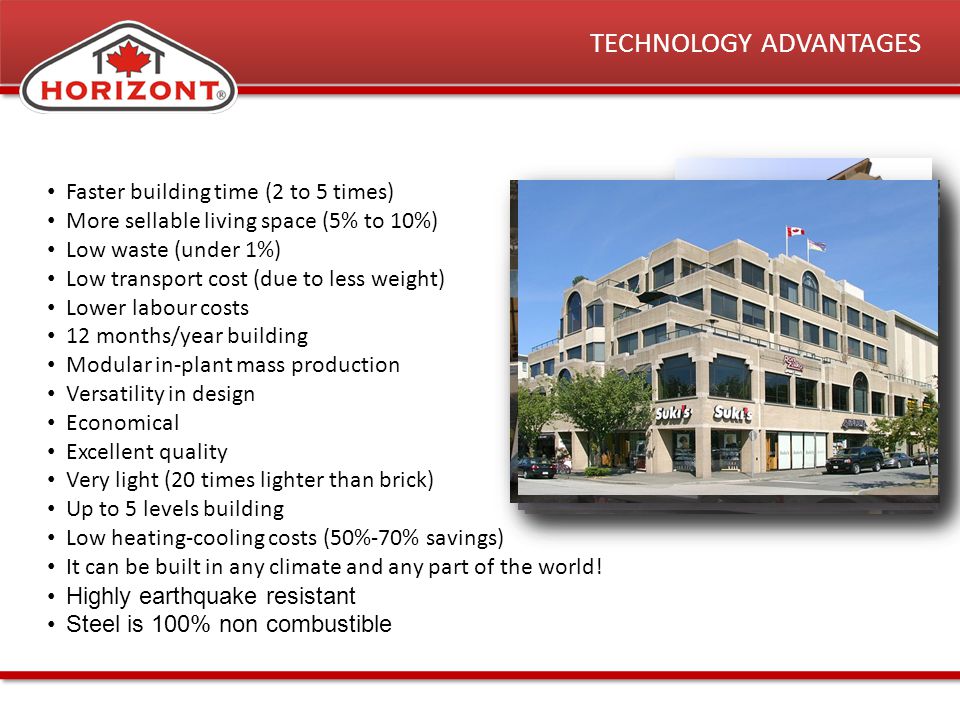 HORIZONT®

TECHNOLOGY ADVANTAGES

• Faster building time (2 to 5 times)
• More sellable living space (5% to 10%)
• Low waste (under 1%)
• Low transport cost (due to less weight)
• Lower labour costs
• 12 months/year building
• Modular in-plant mass production
• Versatility in design
• Economical
• Excellent quality
• Very light (20 times lighter than brick)
• Up to 5 levels building
• Low heating-cooling costs (50%-70% savings)
• It can be built in any climate and any part of the world!
• Highly earthquake resistant
• Steel is 100% non combustible

Suki's Suki's